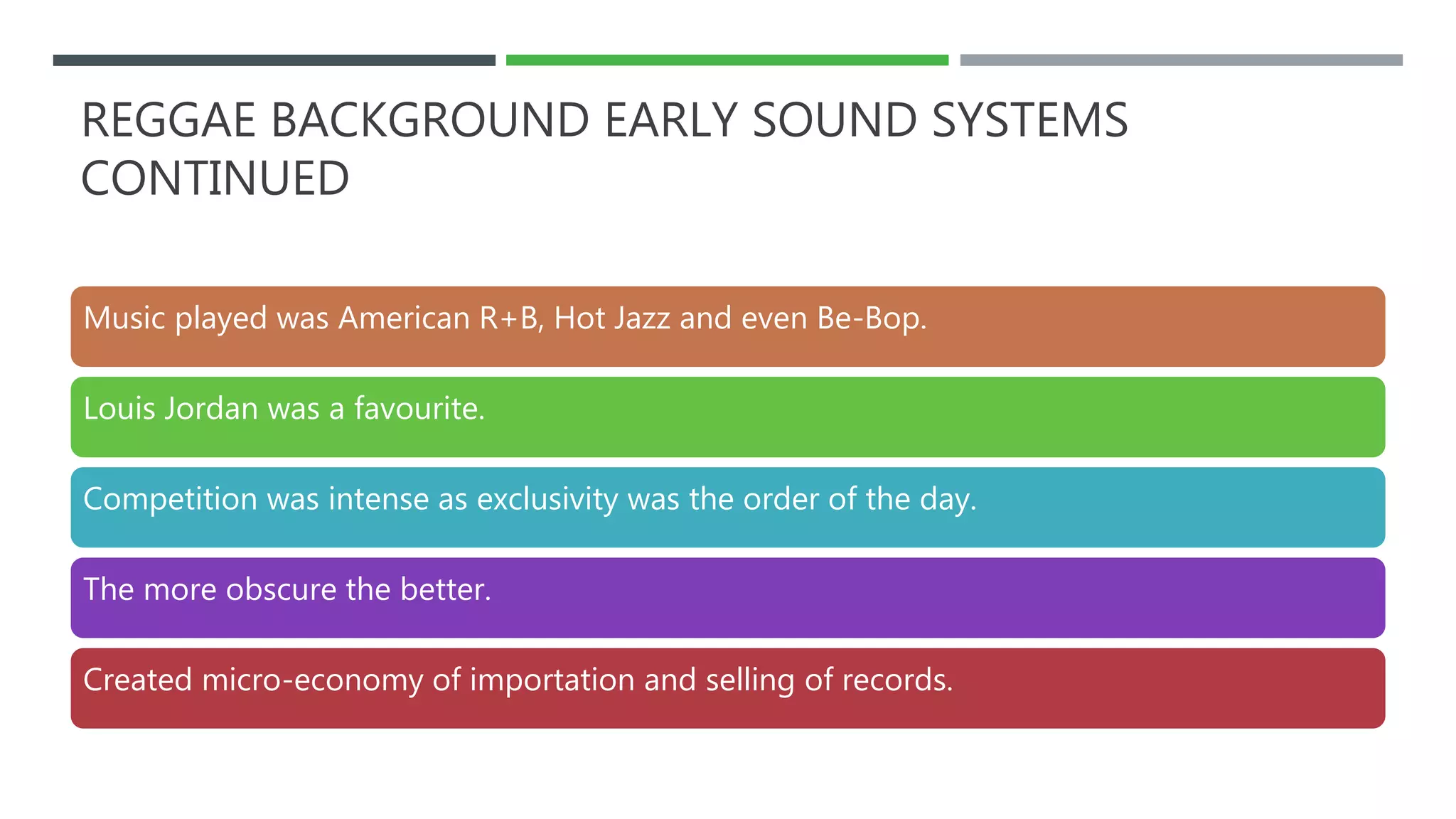 REGGAE BACKGROUND EARLY SOUND SYSTEMS CONTINUED

Music played was American R+B, Hot Jazz and even Be-Bop.

Louis Jordan was a favourite.

Competition was intense as exclusivity was the order of the day.

The more obscure the better.

Created micro-economy of importation and selling of records.